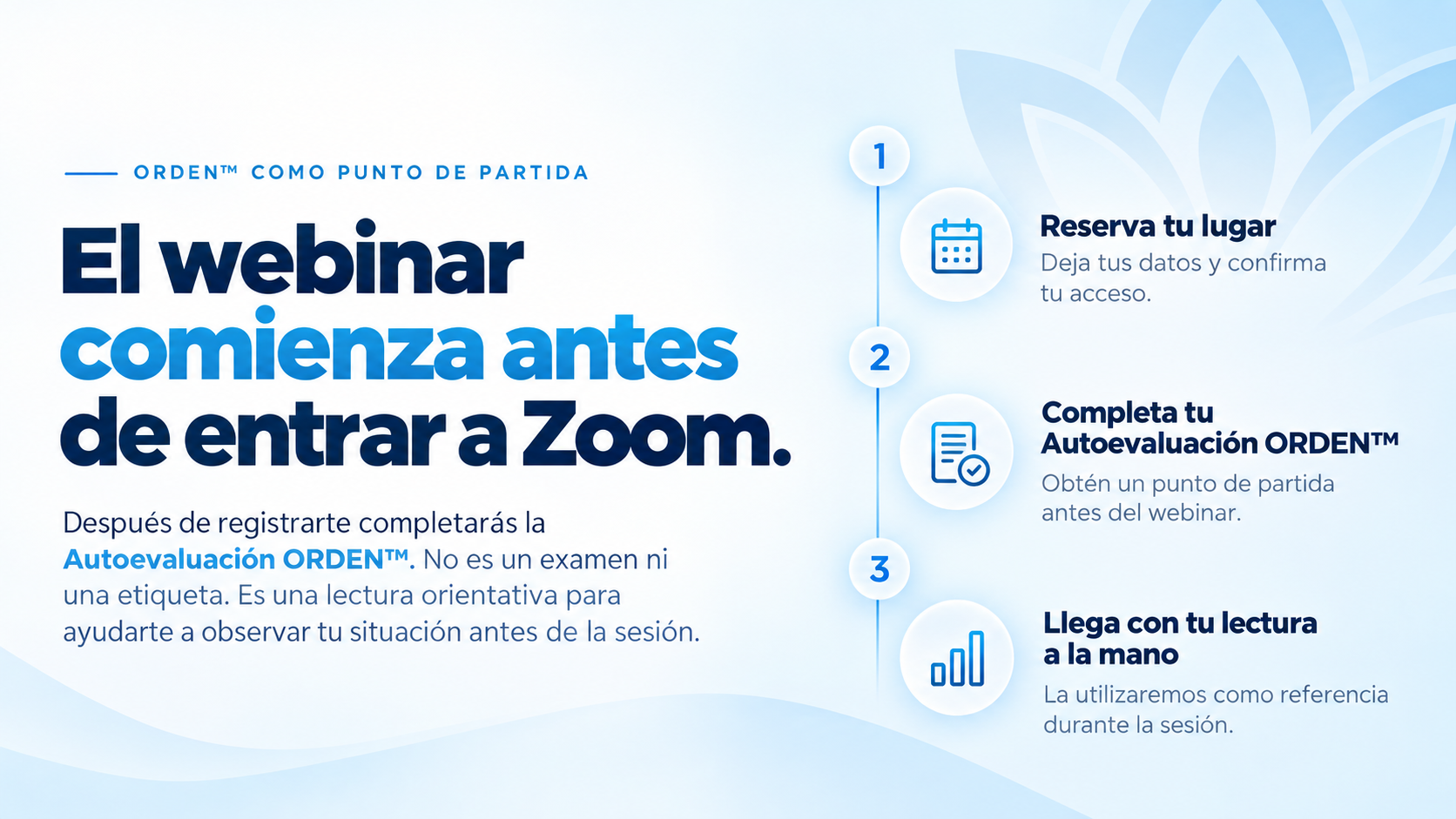 ORDEN™ COMO PUNTO DE PARTIDA

El webinar comienza antes de entrar a Zoom.

Después de registrarte completarás la Autoevaluación ORDEN™. No es un examen ni una etiqueta. Es una lectura orientativa para ayudarte a observar tu situación antes de la sesión.

1

Reserva tu lugar
Deja tus datos y confirma tu acceso.

2

Completa tu Autoevaluación ORDEN™
Obtén un punto de partida antes del webinar.

3

Llega con tu lectura a la mano
La utilizaremos como referencia durante la sesión.